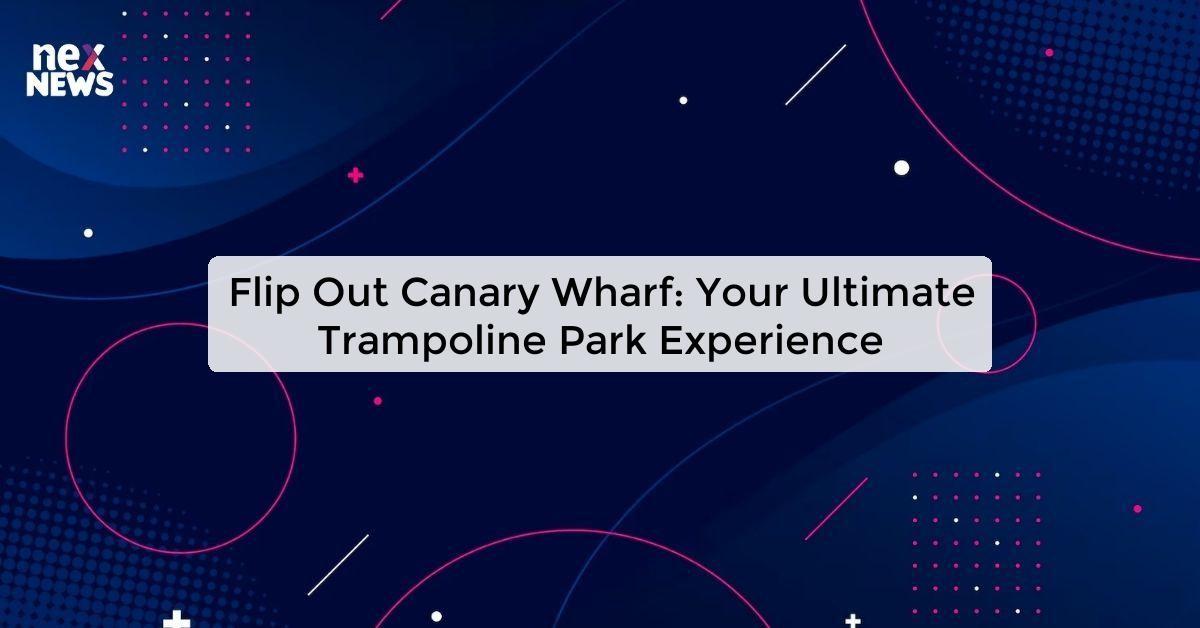 nex
NEWS

Flip Out Canary Wharf: Your Ultimate Trampoline Park Experience